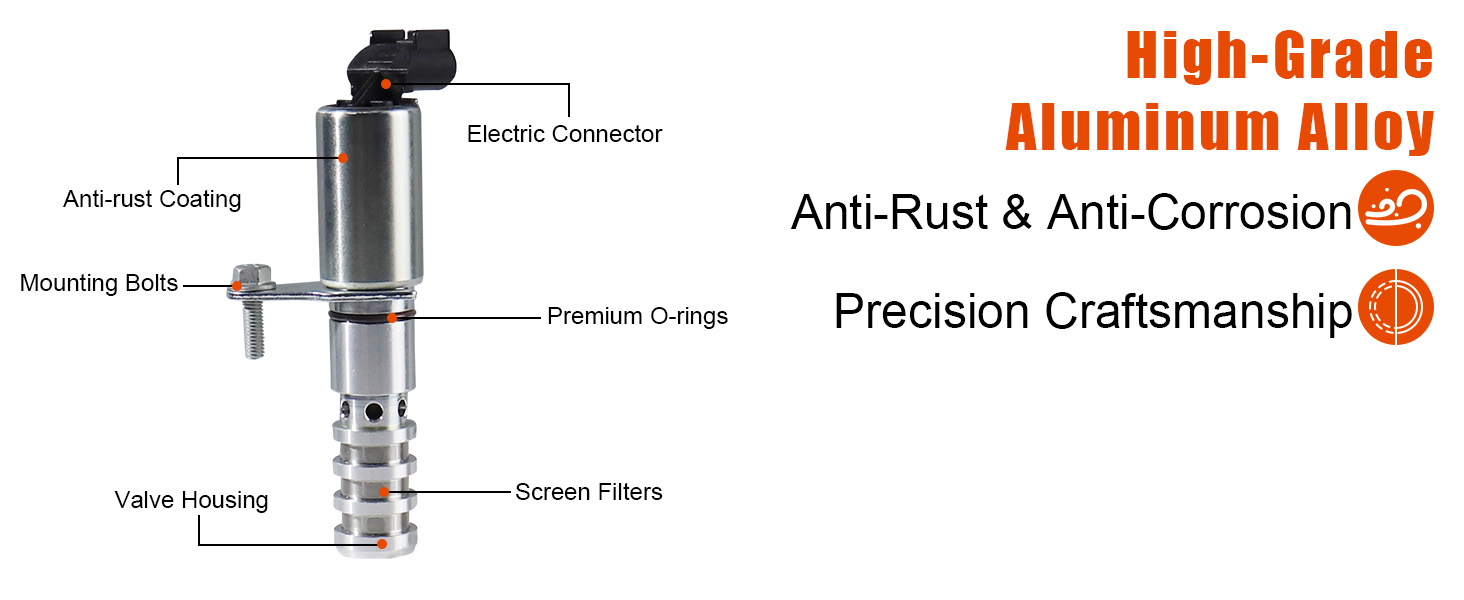 Electric Connector

Anti-rust Coating

Mounting Bolts

Premium O-rings

Screen Filters

Valve Housing

High-Grade Aluminum Alloy

Anti-Rust & Anti-Corrosion

Precision Craftsmanship